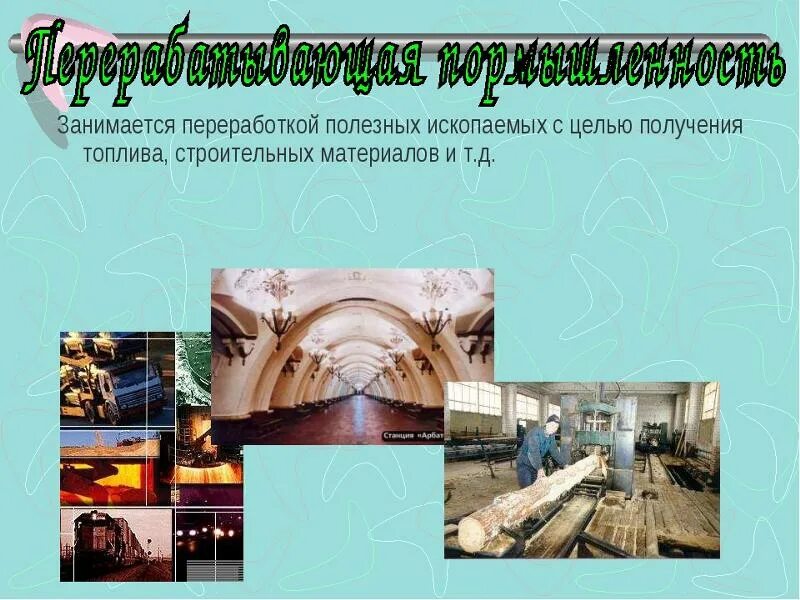 Перерабатывающая пормышленность

Занимается переработкой полезных ископаемых с целью получения топлива, строительных материалов и т.д.

Станция «Арбат